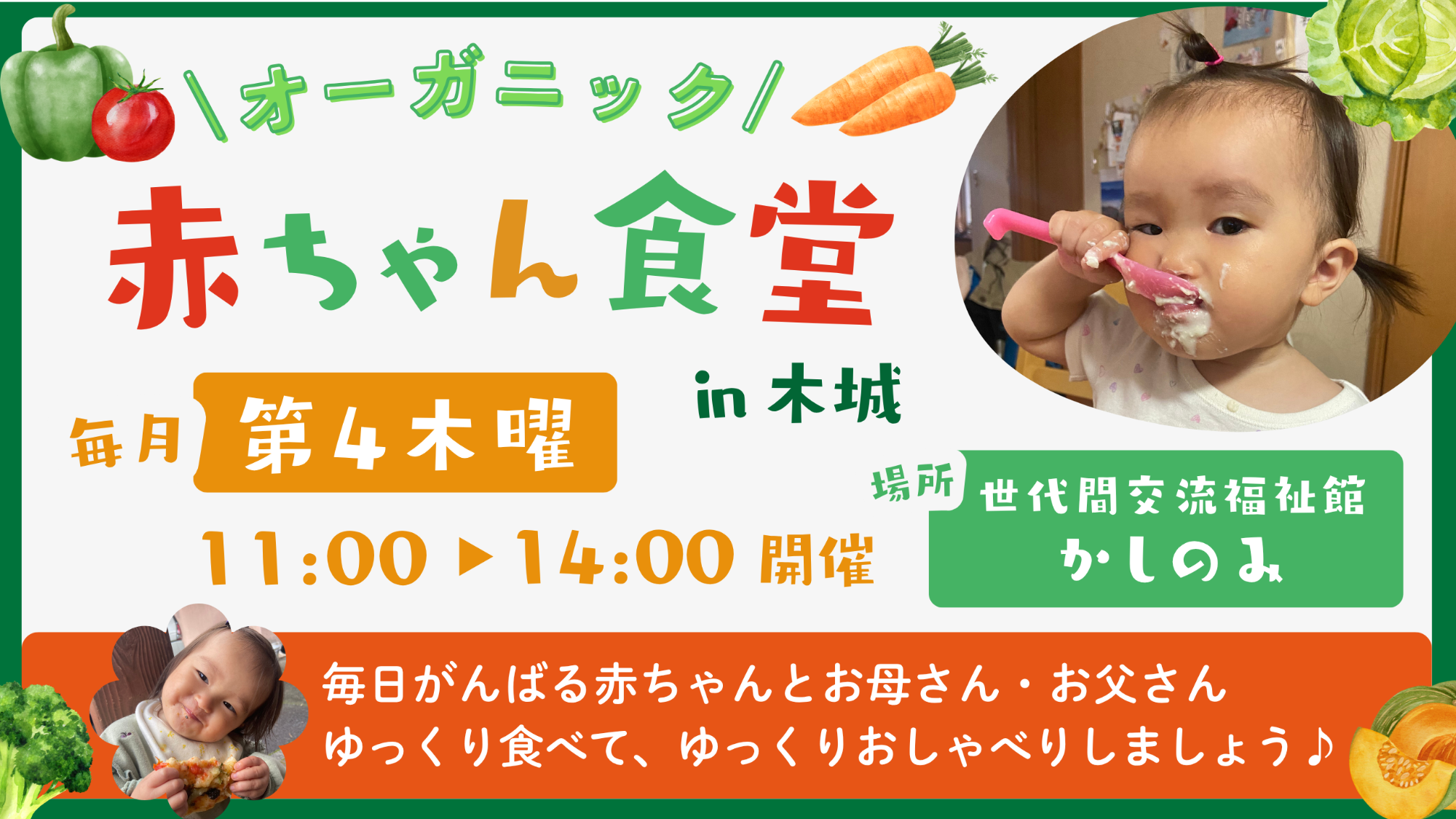 \オーガニック/

赤ちゃん食堂

in 木城

毎月 第4木曜

11:00 ▶ 14:00 開催

場所 世代間交流福祉館 かしのみ

毎日がんばる赤ちゃんとお母さん・お父さん
ゆっくり食べて、ゆっくりおしゃべりしましょう♪